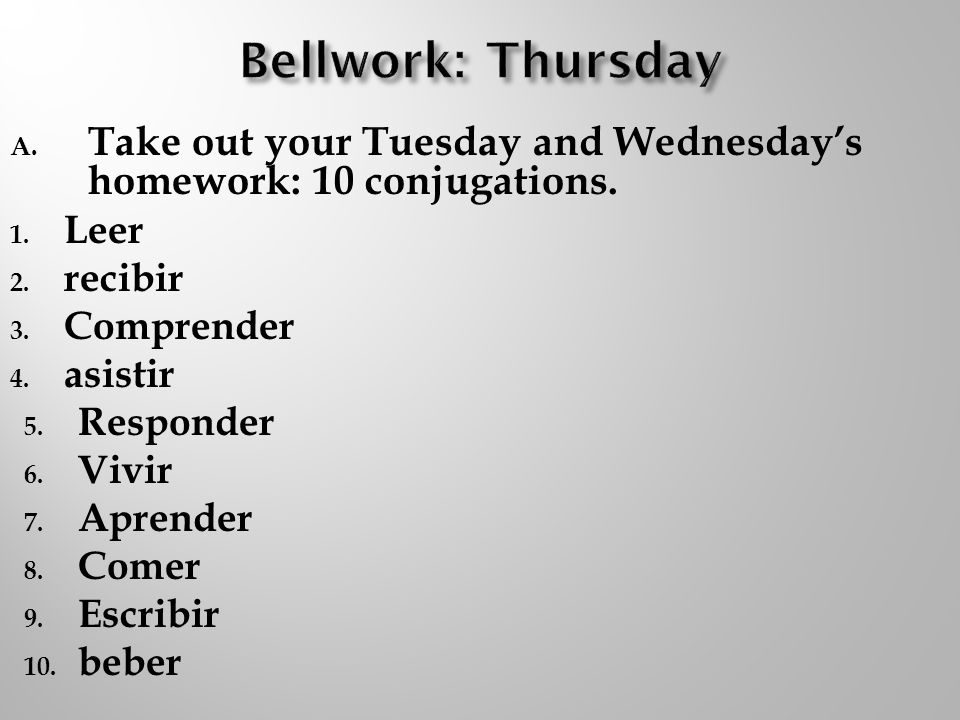 Bellwork: Thursday

A. Take out your Tuesday and Wednesday's homework: 10 conjugations.

1. Leer
2. recibir
3. Comprender
4. asistir
5. Responder
6. Vivir
7. Aprender
8. Comer
9. Escribir
10. beber